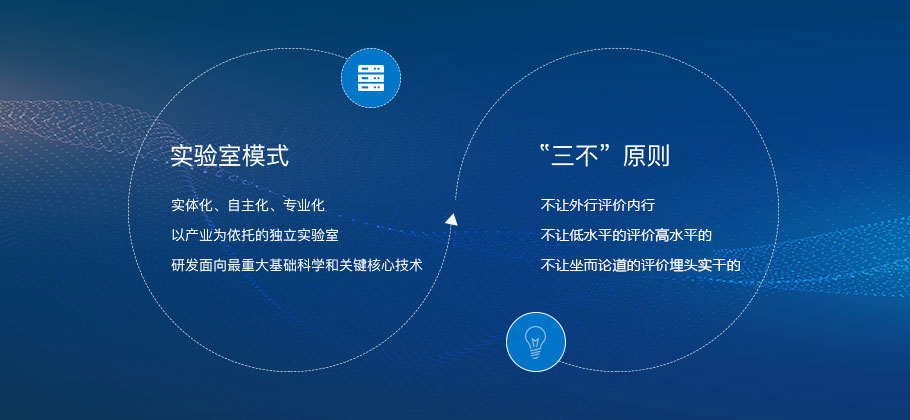 实验室模式

实体化、自主化、专业化

以产业为依托的独立实验室

研发面向最重大基础科学和关键核心技术

“三不”原则

不让外行评价内行

不让低水平的评价高水平的

不让坐而论道的评价埋头实干的